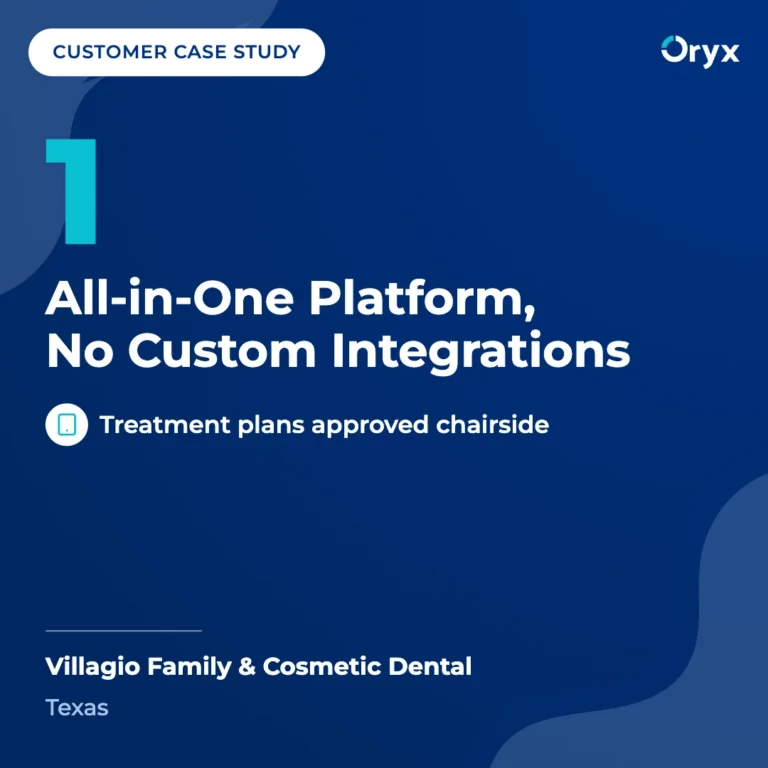 CUSTOMER CASE STUDY

Oryx

1

All-in-One Platform,
No Custom Integrations

Treatment plans approved chairside

Villagio Family & Cosmetic Dental

Texas